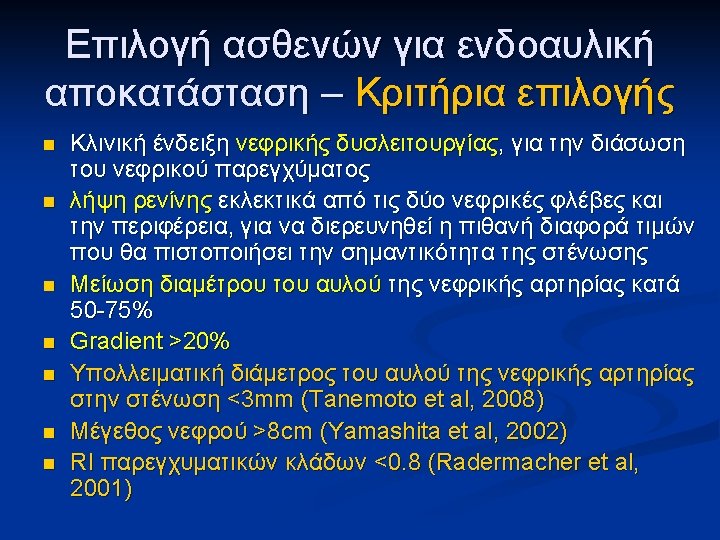 Επιλογή ασθενών για ενδοαυλική αποκατάσταση – Κριτήρια επιλογής

- Κλινική ένδειξη νεφρικής δυσλειτουργίας, για την διάσωση του νεφρικού παρεγχύματος
- λήψη ρενίνης εκλεκτικά από τις δύο νεφρικές φλέβες και την περιφέρεια, για να διερευνηθεί η πιθανή διαφορά τιμών που θα πιστοποιήσει την σημαντικότητα της στένωσης
- Μείωση διαμέτρου του αυλού της νεφρικής αρτηρίας κατά 50-75%
- Gradient >20%
- Υπολλειματική διάμετρος του αυλού της νεφρικής αρτηρίας στην στένωση <3mm (Tanemoto et al, 2008)
- Μέγεθος νεφρού >8cm (Yamashita et al, 2002)
- RI παρεγχυματικών κλάδων <0.8 (Radermacher et al, 2001)